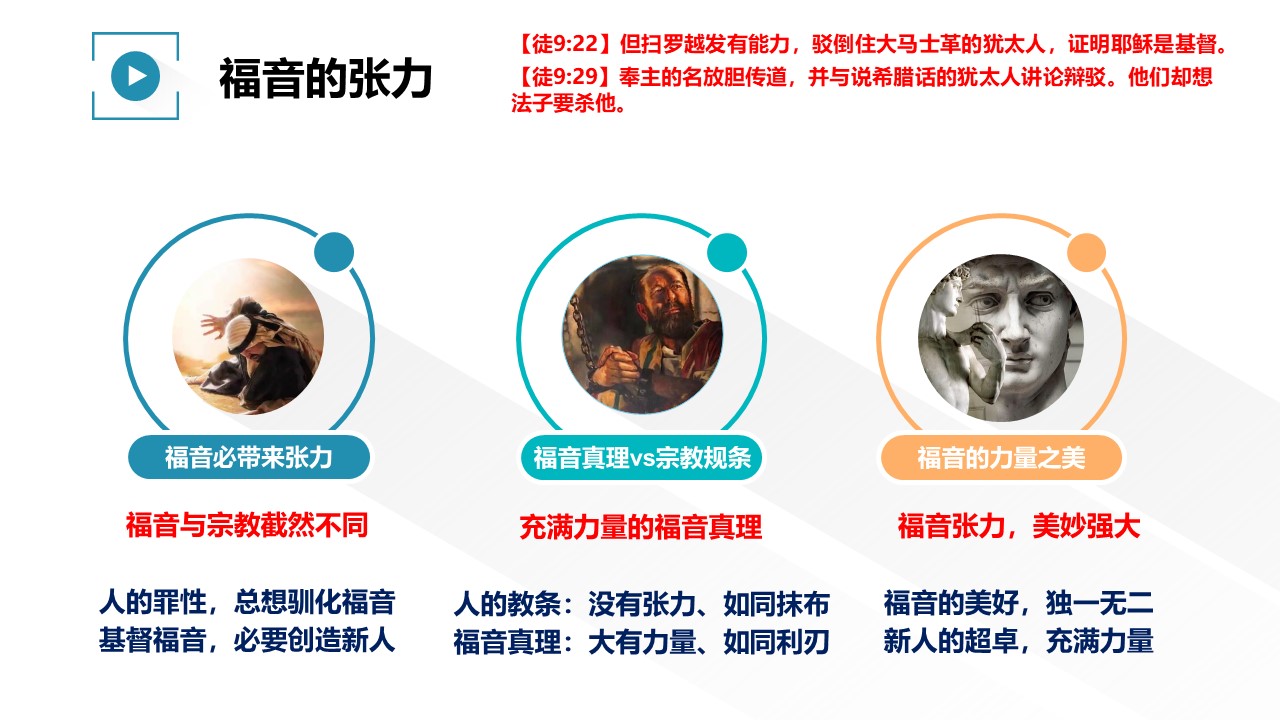 福音的张力

【徒9:22】但扫罗越发有能力，驳倒住大马士革的犹太人，证明耶稣是基督。
【徒9:29】奉主的名放胆传道，并与说希腊话的犹太人讲论辩驳。他们却想法子要杀他。

福音必带来张力

福音与宗教截然不同

人的罪性，总想驯化福音
基督福音，必要创造新人

福音真理vs宗教规条

充满力量的福音真理

人的教条：没有张力、如同抹布
福音真理：大有力量、如同利刃

福音的力量之美

福音张力，美妙强大

福音的美好，独一无二
新人的超卓，充满力量